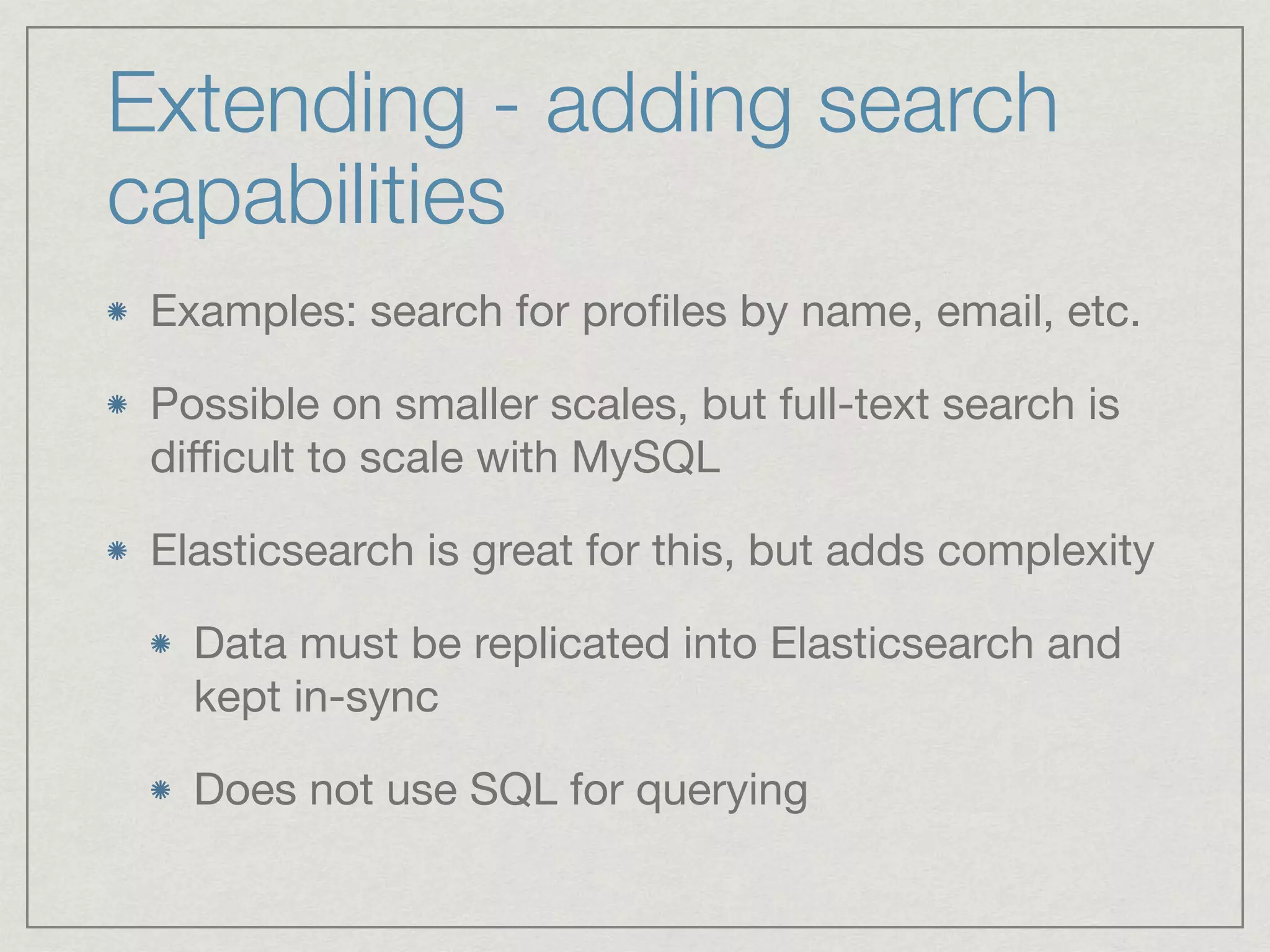 Extending - adding search capabilities

* Examples: search for profiles by name, email, etc.

* Possible on smaller scales, but full-text search is difficult to scale with MySQL

* Elasticsearch is great for this, but adds complexity

  * Data must be replicated into Elasticsearch and kept in-sync

  * Does not use SQL for querying